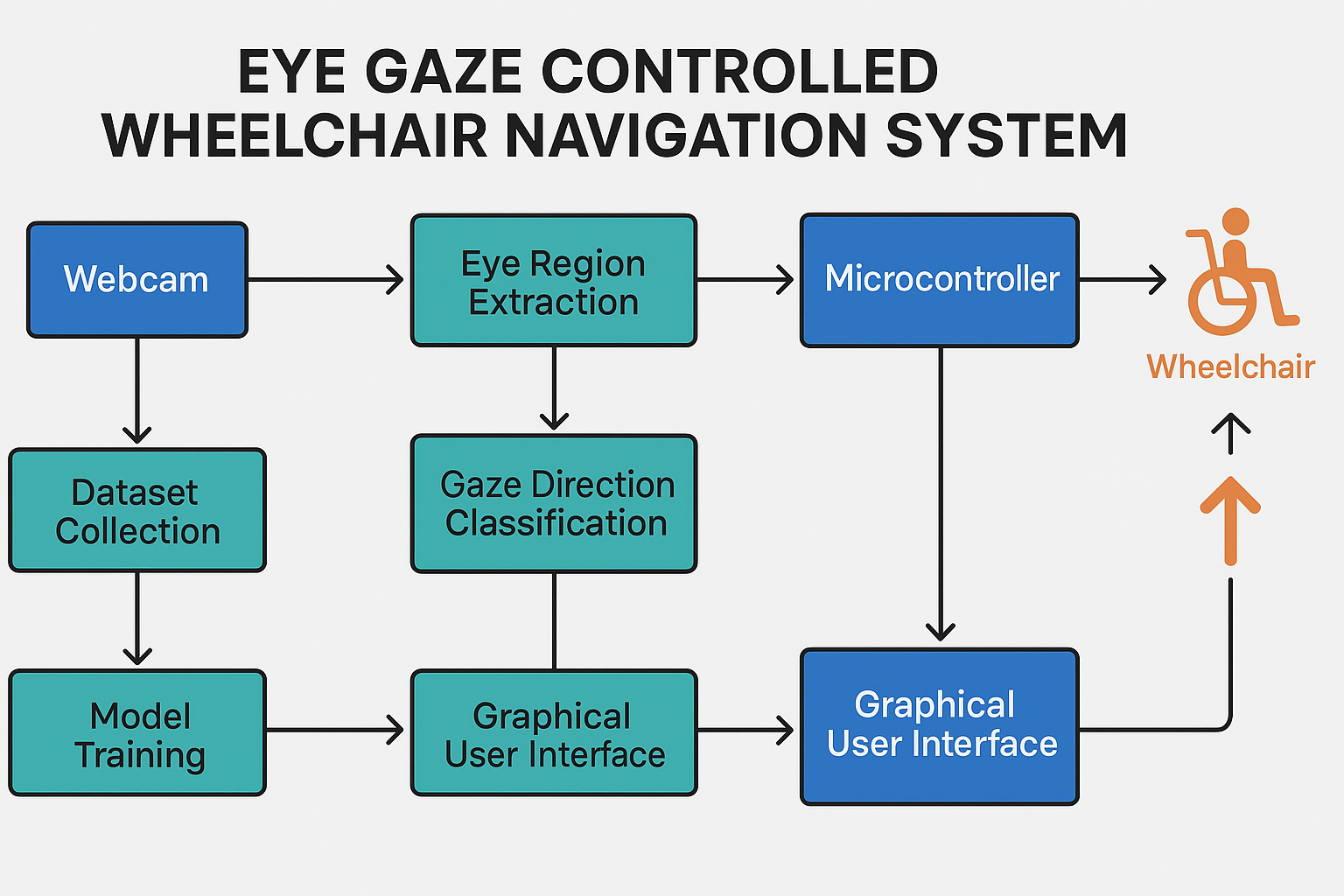 EYE GAZE CONTROLLED WHEELCHAIR NAVIGATION SYSTEM

Webcam

Eye Region Extraction

Microcontroller

Wheelchair

Dataset Collection

Gaze Direction Classification

Model Training

Graphical User Interface

Graphical User Interface